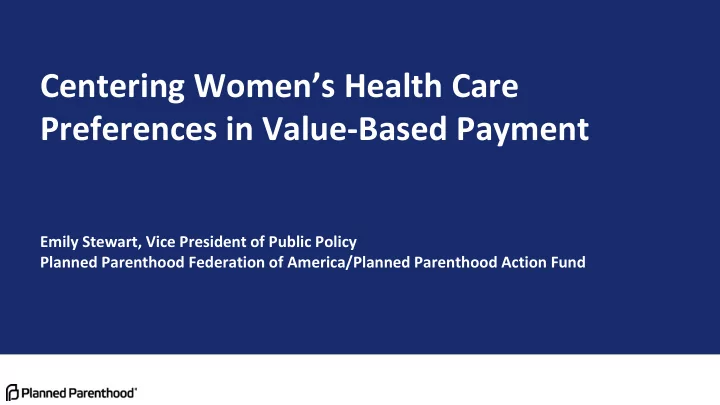 Centering Women's Health Care Preferences in Value-Based Payment

Emily Stewart, Vice President of Public Policy
Planned Parenthood Federation of America/Planned Parenthood Action Fund

Planned Parenthood®